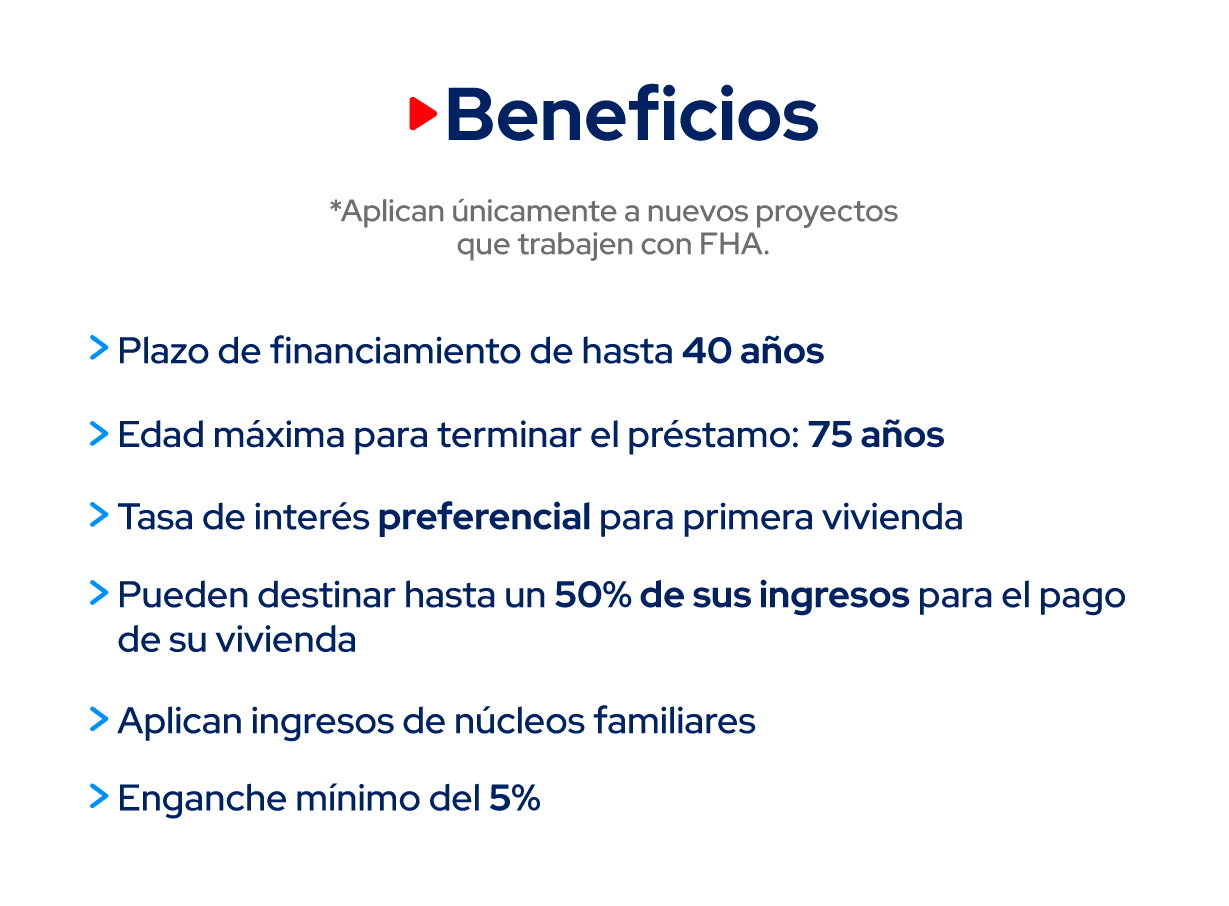 Beneficios

*Aplican únicamente a nuevos proyectos que trabajen con FHA.

> Plazo de financiamiento de hasta 40 años

> Edad máxima para terminar el préstamo: 75 años

> Tasa de interés preferencial para primera vivienda

> Pueden destinar hasta un 50% de sus ingresos para el pago de su vivienda

> Aplican ingresos de núcleos familiares

> Enganche mínimo del 5%